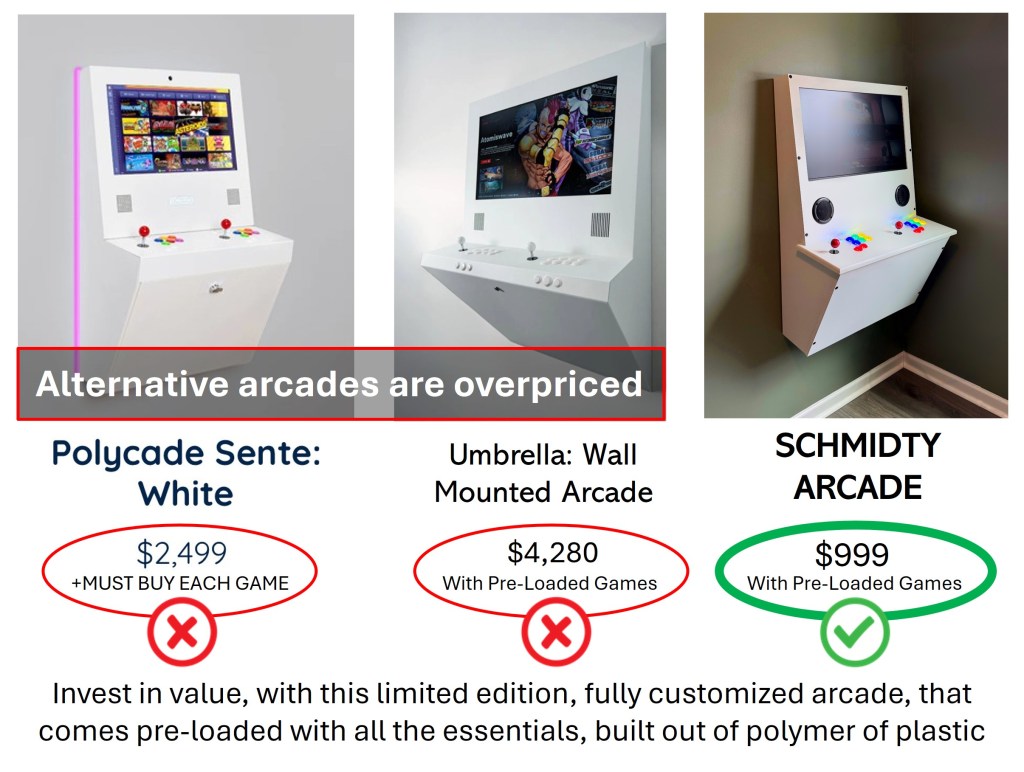 Atomiswave

Alternative arcades are overpriced

Polycade Sente: White

$2,499
+MUST BUY EACH GAME

Umbrella: Wall Mounted Arcade

$4,280
With Pre-Loaded Games

SCHMIDTY ARCADE

$999
With Pre-Loaded Games

Invest in value, with this limited edition, fully customized arcade, that comes pre-loaded with all the essentials, built out of polymer of plastic